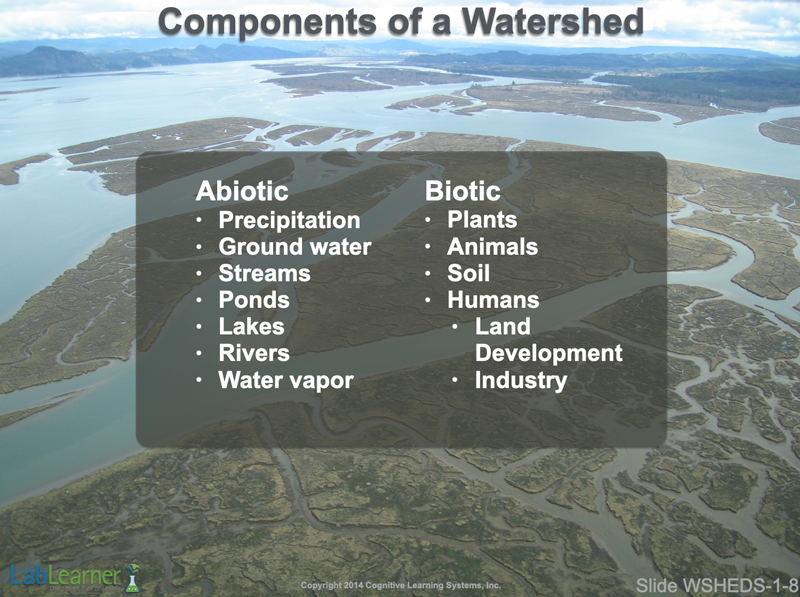 Components of a Watershed

Abiotic
• Precipitation
• Ground water
• Streams
• Ponds
• Lakes
• Rivers
• Water vapor

Biotic
• Plants
• Animals
• Soil
• Humans
  • Land Development
  • Industry

LabLearner

Copyright 2014 Cognitive Learning Systems, Inc.

Slide WSHEDS-1-8